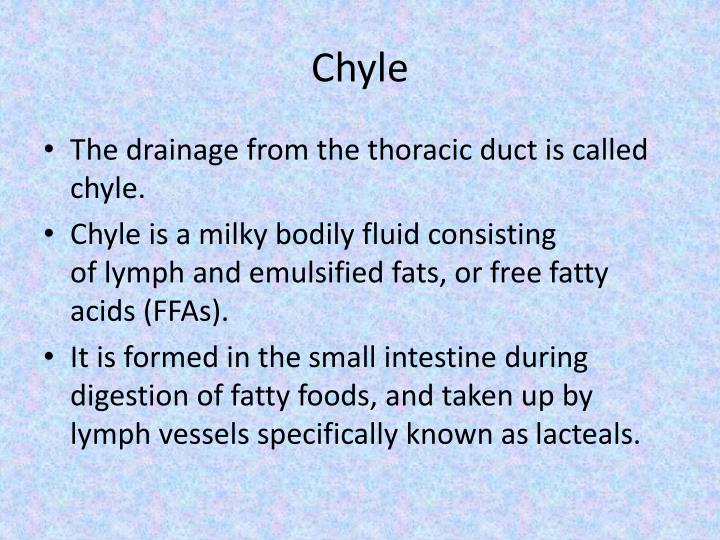 Chyle

• The drainage from the thoracic duct is called chyle.

• Chyle is a milky bodily fluid consisting of lymph and emulsified fats, or free fatty acids (FFAs).

• It is formed in the small intestine during digestion of fatty foods, and taken up by lymph vessels specifically known as lacteals.